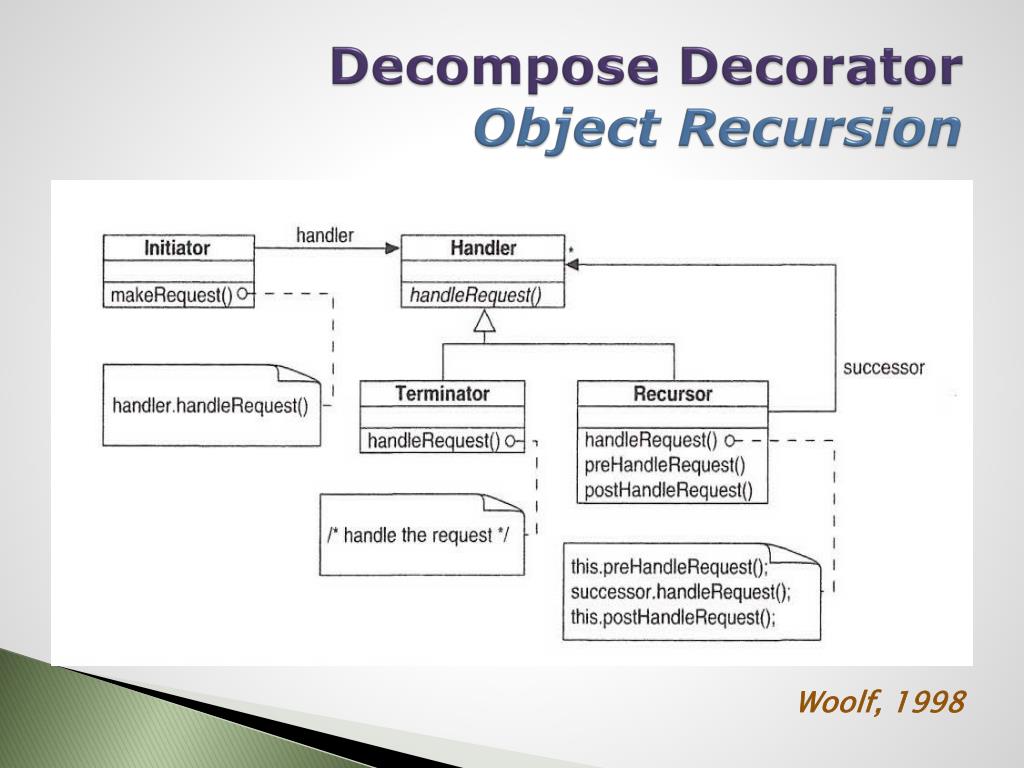 Decompose Decorator
Object Recursion

Initiator

makeRequest()

handler

Handler

handleRequest()

*

handler.handleRequest()

Terminator

handleRequest()

Recursor

handleRequest()
preHandleRequest()
postHandleRequest()

successor

/* handle the request */

this.preHandleRequest();
successor.handleRequest();
this.postHandleRequest();

Woolf, 1998